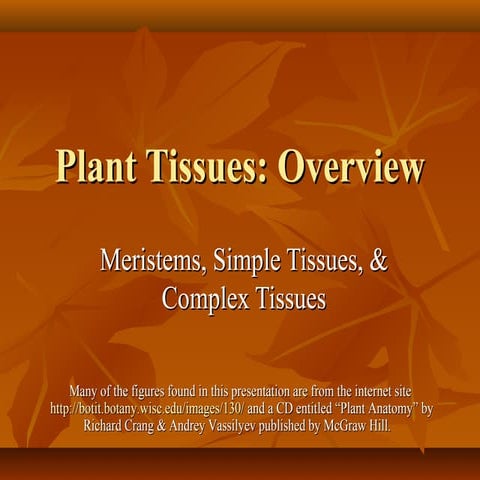 Plant Tissues: Overview

Meristems, Simple Tissues, & Complex Tissues

Many of the figures found in this presentation are from the internet site http://botit.botany.wisc.edu/images/130/ and a CD entitled “Plant Anatomy” by Richard Crang & Andrey Vassilyev published by McGraw Hill.